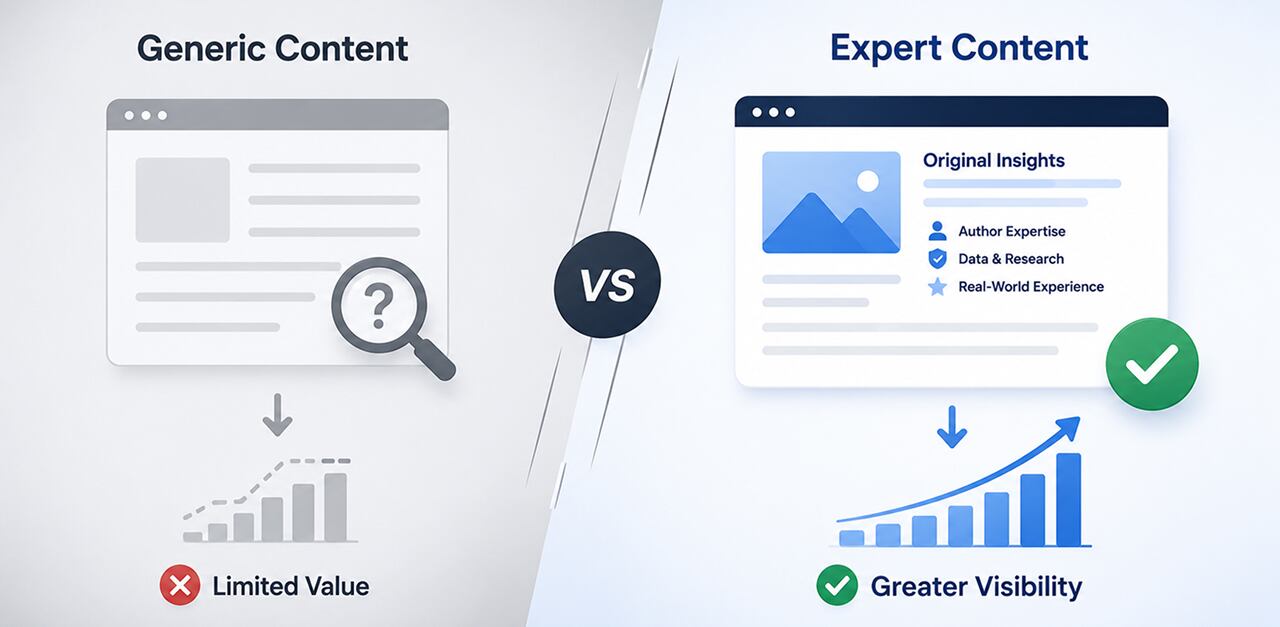 Generic Content

?

Limited Value

VS

Expert Content

Original Insights

Author Expertise

Data & Research

Real-World Experience

Greater Visibility